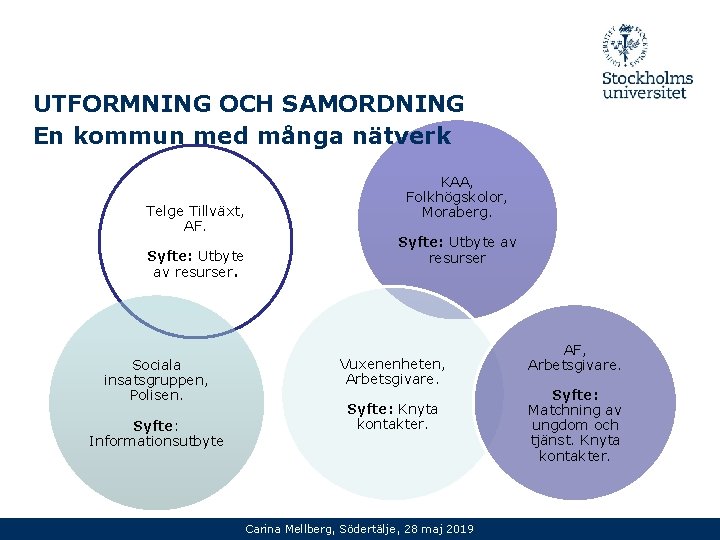 Stockholms universitet

UTFORMNING OCH SAMORDNING
En kommun med många nätverk

Telge Tillväxt, AF.

Syfte: Utbyte av resurser.

KAA, Folkhögskolor, Moraberg.

Syfte: Utbyte av resurser

Sociala insatsgruppen, Polisen.

Syfte: Informationsutbyte

Vuxenenheten, Arbetsgivare.

Syfte: Knyta kontakter.

AF, Arbetsgivare.

Syfte: Matchning av ungdom och tjänst. Knyta kontakter.

Carina Mellberg, Södertälje, 28 maj 2019